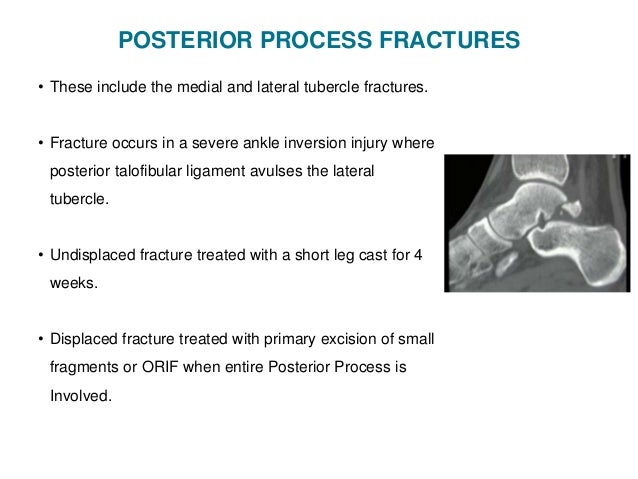 POSTERIOR PROCESS FRACTURES

• These include the medial and lateral tubercle fractures.

• Fracture occurs in a severe ankle inversion injury where posterior talofibular ligament avulses the lateral tubercle.

• Undisplaced fracture treated with a short leg cast for 4 weeks.

• Displaced fracture treated with primary excision of small fragments or ORIF when entire Posterior Process is Involved.